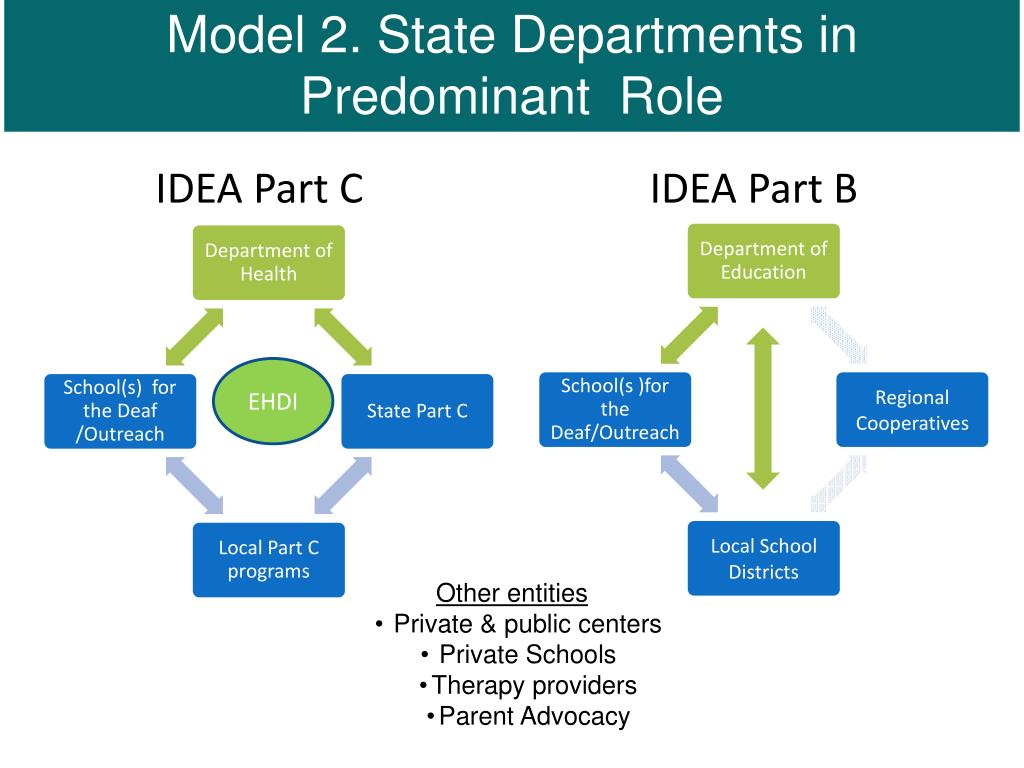 Model 2. State Departments in Predominant Role

IDEA Part C

Department of Health

School(s) for the Deaf /Outreach

EHDI

State Part C

Local Part C programs

IDEA Part B

Department of Education

School(s )for the Deaf/Outreach

Regional Cooperatives

Local School Districts

Other entities
• Private & public centers
• Private Schools
•Therapy providers
•Parent Advocacy